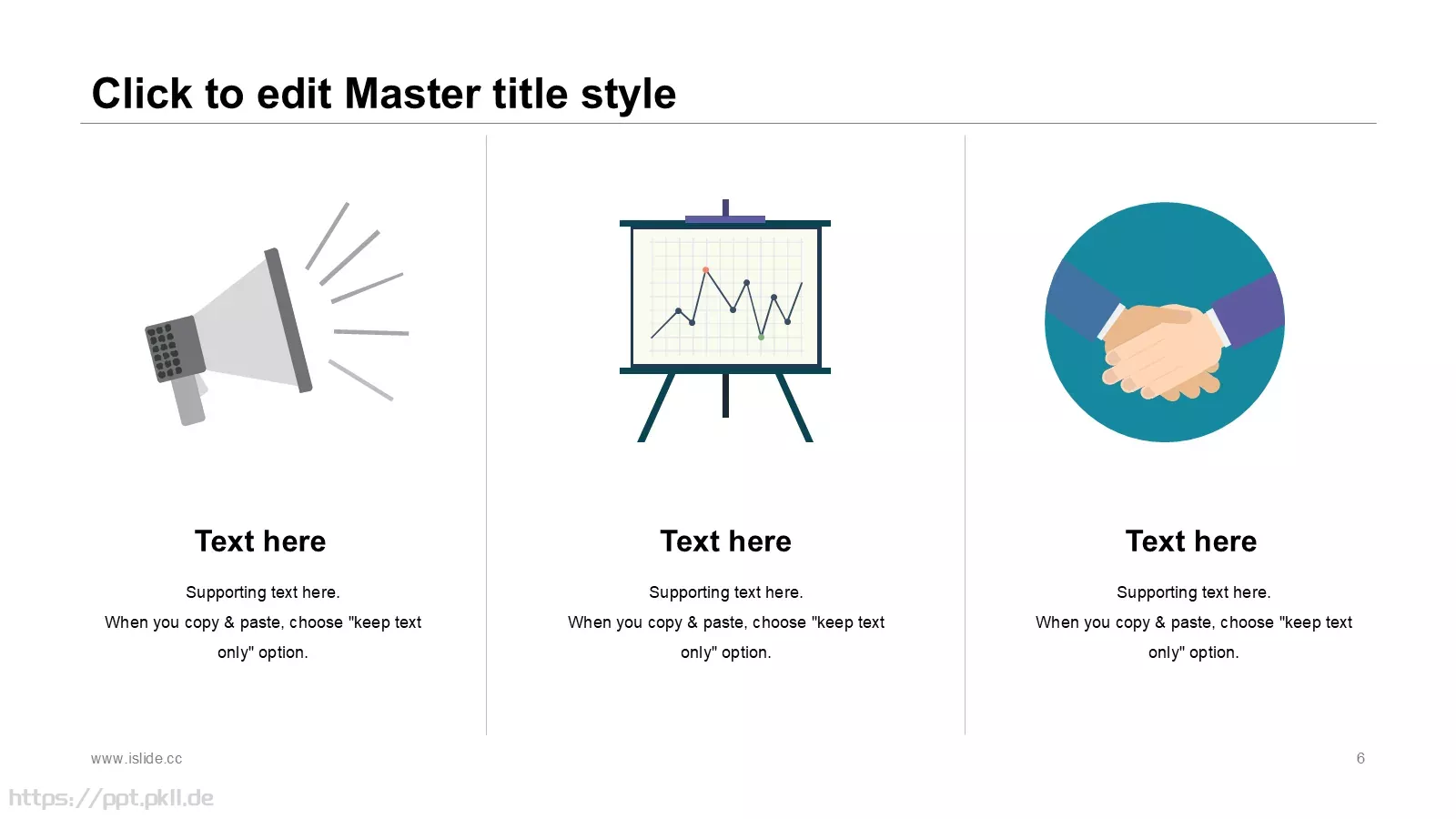 Click to edit Master title style

Text here

Supporting text here.
When you copy & paste, choose "keep text only" option.

Text here

Supporting text here.
When you copy & paste, choose "keep text only" option.

Text here

Supporting text here.
When you copy & paste, choose "keep text only" option.

www.islide.cc

6

https://ppt.pkll.de